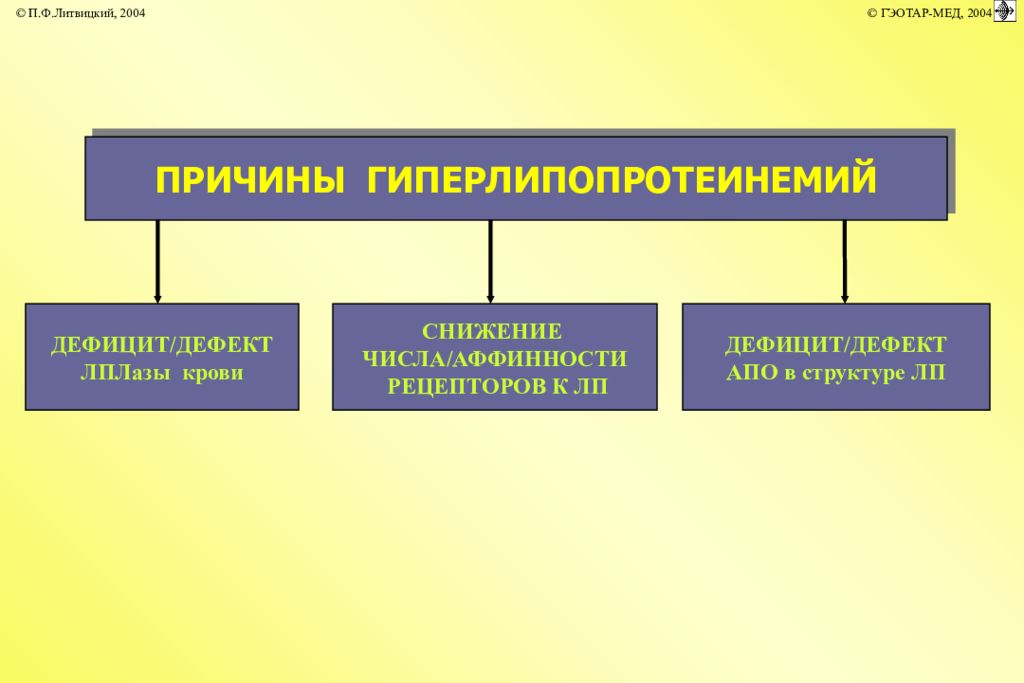 © П.Ф.Литвицкий, 2004

© ГЭОТАР-МЕД, 2004

ПРИЧИНЫ ГИПЕРЛИПОПРОТЕИНЕМИЙ

ДЕФИЦИТ/ДЕФЕКТ ЛПЛазы крови

СНИЖЕНИЕ ЧИСЛА/АФФИННОСТИ РЕЦЕПТОРОВ К ЛП

ДЕФИЦИТ/ДЕФЕКТ АПО в структуре ЛП